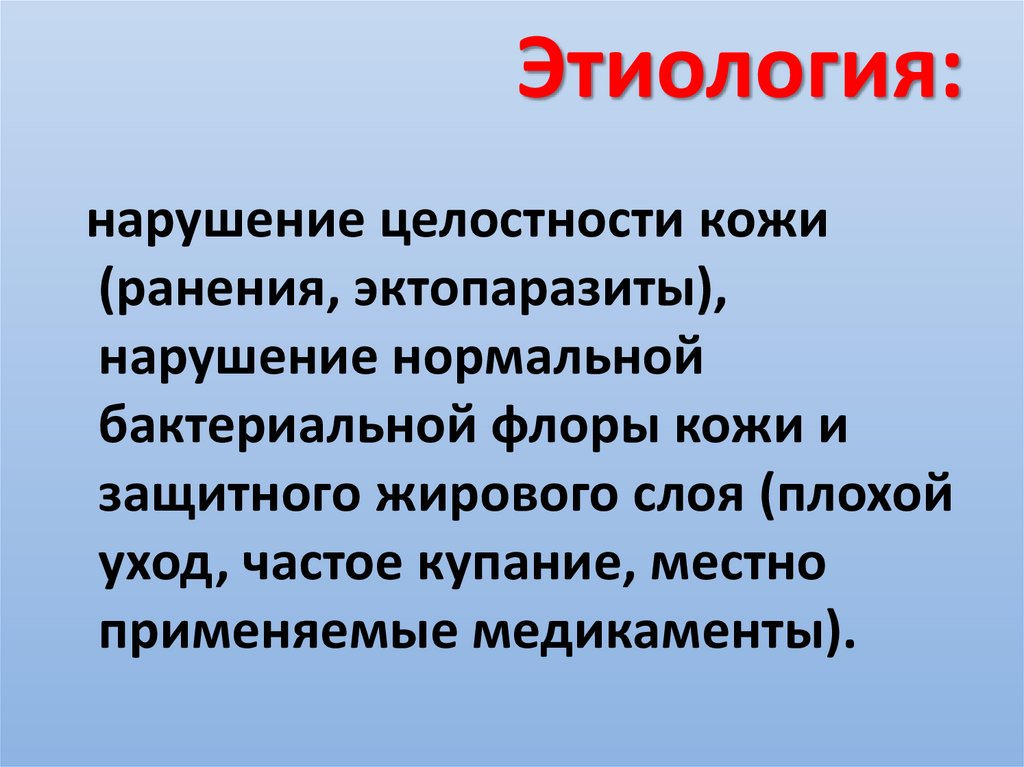 Этиология:

нарушение целостности кожи (ранения, эктопаразиты), нарушение нормальной бактериальной флоры кожи и защитного жирового слоя (плохой уход, частое купание, местно применяемые медикаменты).